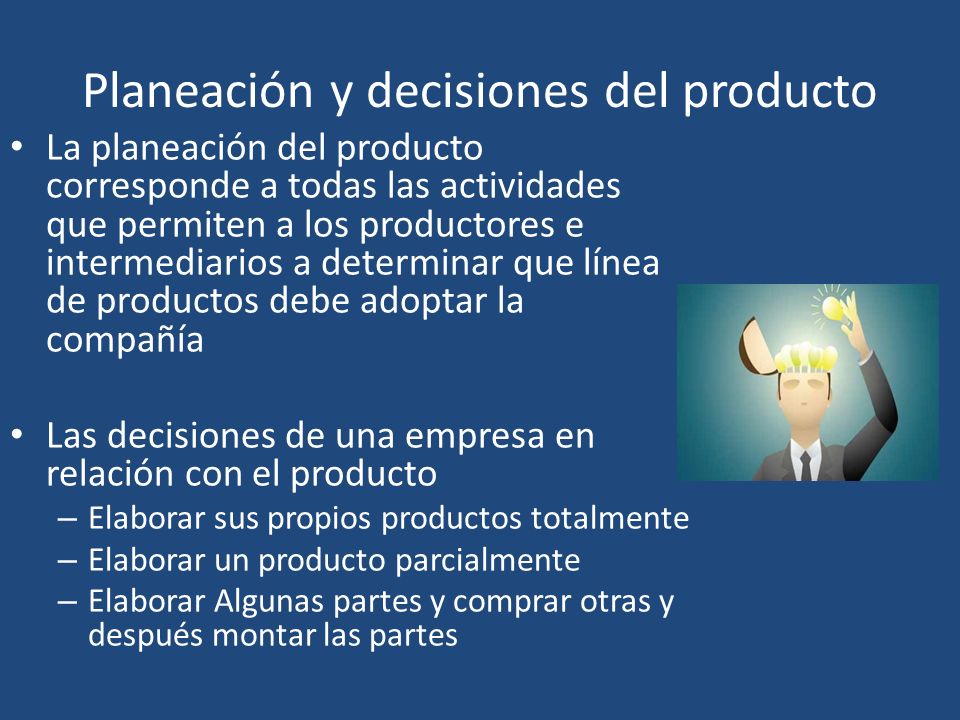 Planeación y decisiones del producto

• La planeación del producto corresponde a todas las actividades que permiten a los productores e intermediarios a determinar que línea de productos debe adoptar la compañía

• Las decisiones de una empresa en relación con el producto
– Elaborar sus propios productos totalmente
– Elaborar un producto parcialmente
– Elaborar Algunas partes y comprar otras y después montar las partes